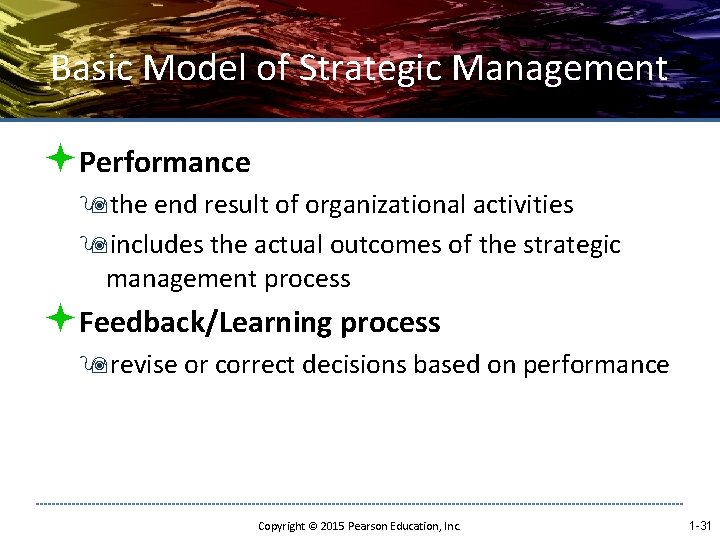 Basic Model of Strategic Management

Performance

the end result of organizational activities

includes the actual outcomes of the strategic management process

Feedback/Learning process

revise or correct decisions based on performance

Copyright © 2015 Pearson Education, Inc.

1-31